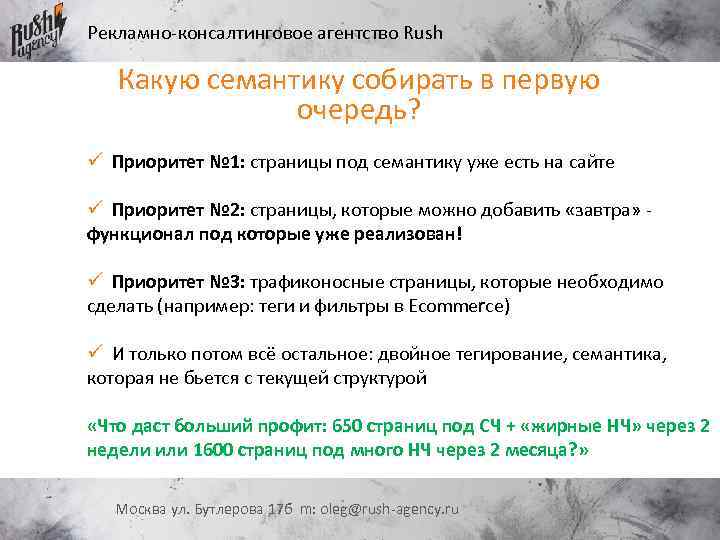 Rush agency

Рекламно-консалтинговое агентство Rush

Какую семантику собирать в первую очередь?

✓ Приоритет №1: страницы под семантику уже есть на сайте

✓ Приоритет №2: страницы, которые можно добавить «завтра» - функционал под которые уже реализован!

✓ Приоритет №3: трафиконосные страницы, которые необходимо сделать (например: теги и фильтры в Ecommerce)

✓ И только потом всё остальное: двойное тегирование, семантика, которая не бьется с текущей структурой

«Что даст больший профит: 650 страниц под СЧ + «жирные НЧ» через 2 недели или 1600 страниц под много НЧ через 2 месяца?»

Москва ул. Бутлерова 17б m: oleg@rush-agency.ru